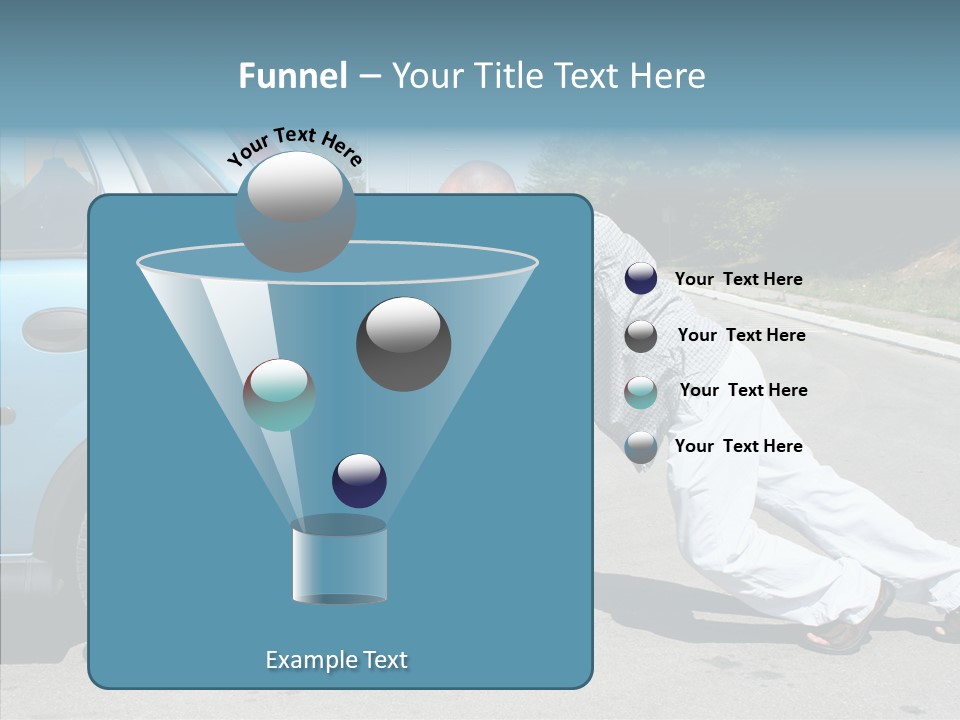 Funnel – Your Title Text Here

Your Text Here

Your Text Here

Your Text Here

Your Text Here

Your Text Here

Example Text